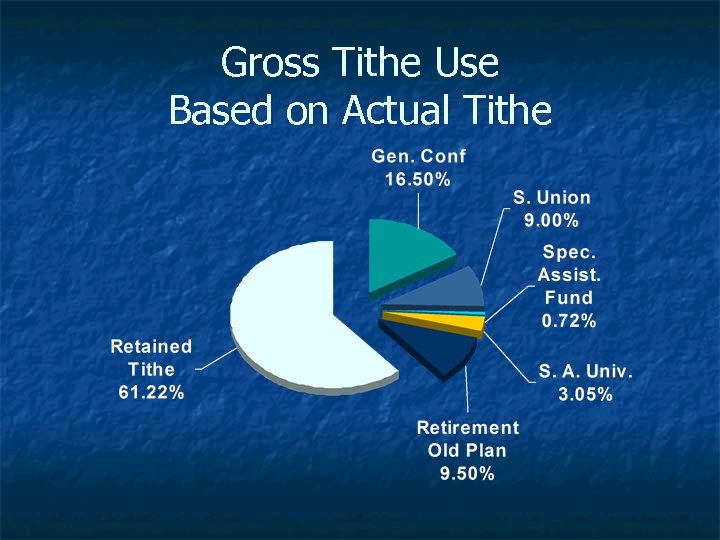 Gross Tithe Use
Based on Actual Tithe

Gen. Conf
16.50%

S. Union
9.00%

Spec.
Assist.
Fund
0.72%

S. A. Univ.
3.05%

Retirement
Old Plan
9.50%

Retained
Tithe
61.22%